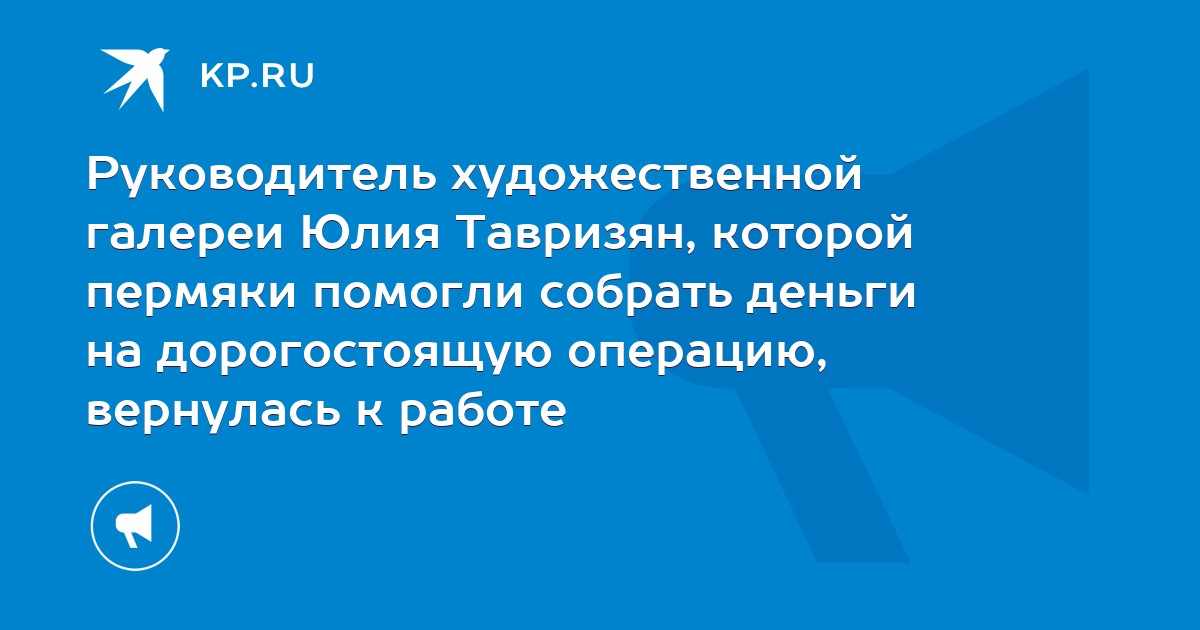 KP.RU

Руководитель художественной галереи Юлия Тавризян, которой пермяки помогли собрать деньги на дорогостоящую операцию, вернулась к работе